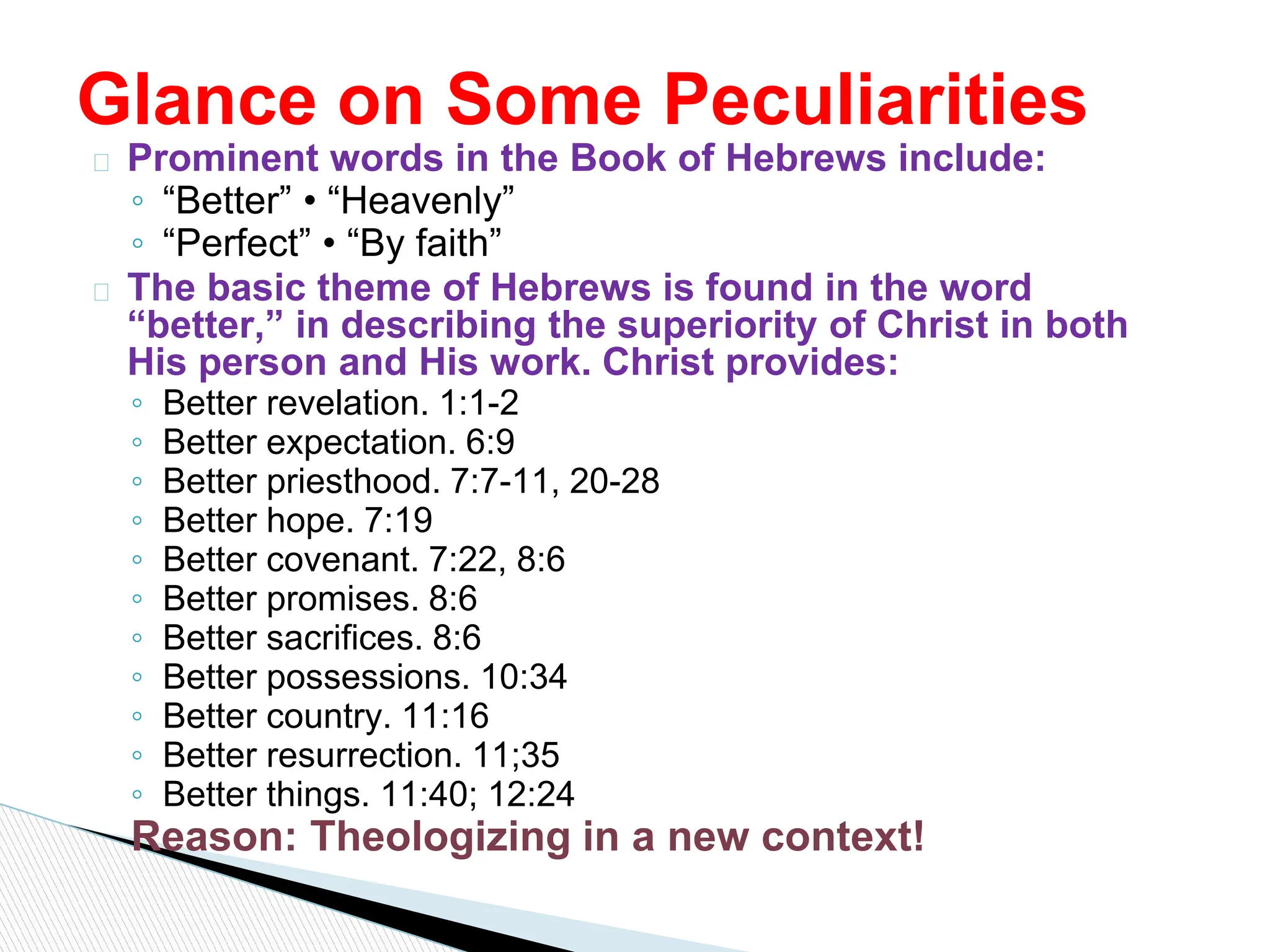 Glance on Some Peculiarities

Prominent words in the Book of Hebrews include:
◦ “Better” • “Heavenly”
◦ “Perfect” • “By faith”

The basic theme of Hebrews is found in the word “better,” in describing the superiority of Christ in both His person and His work. Christ provides:
◦ Better revelation. 1:1-2
◦ Better expectation. 6:9
◦ Better priesthood. 7:7-11, 20-28
◦ Better hope. 7:19
◦ Better covenant. 7:22, 8:6
◦ Better promises. 8:6
◦ Better sacrifices. 8:6
◦ Better possessions. 10:34
◦ Better country. 11:16
◦ Better resurrection. 11;35
◦ Better things. 11:40; 12:24

Reason: Theologizing in a new context!